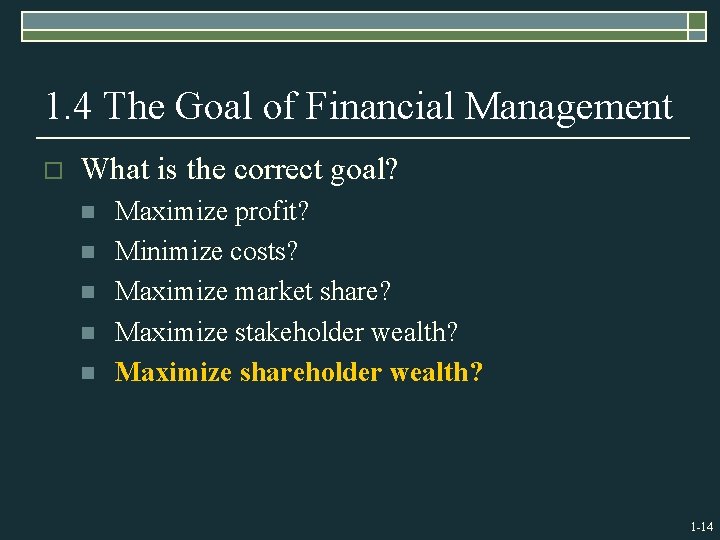 1.4 The Goal of Financial Management

What is the correct goal?

Maximize profit?

Minimize costs?

Maximize market share?

Maximize stakeholder wealth?

Maximize shareholder wealth?

1-14